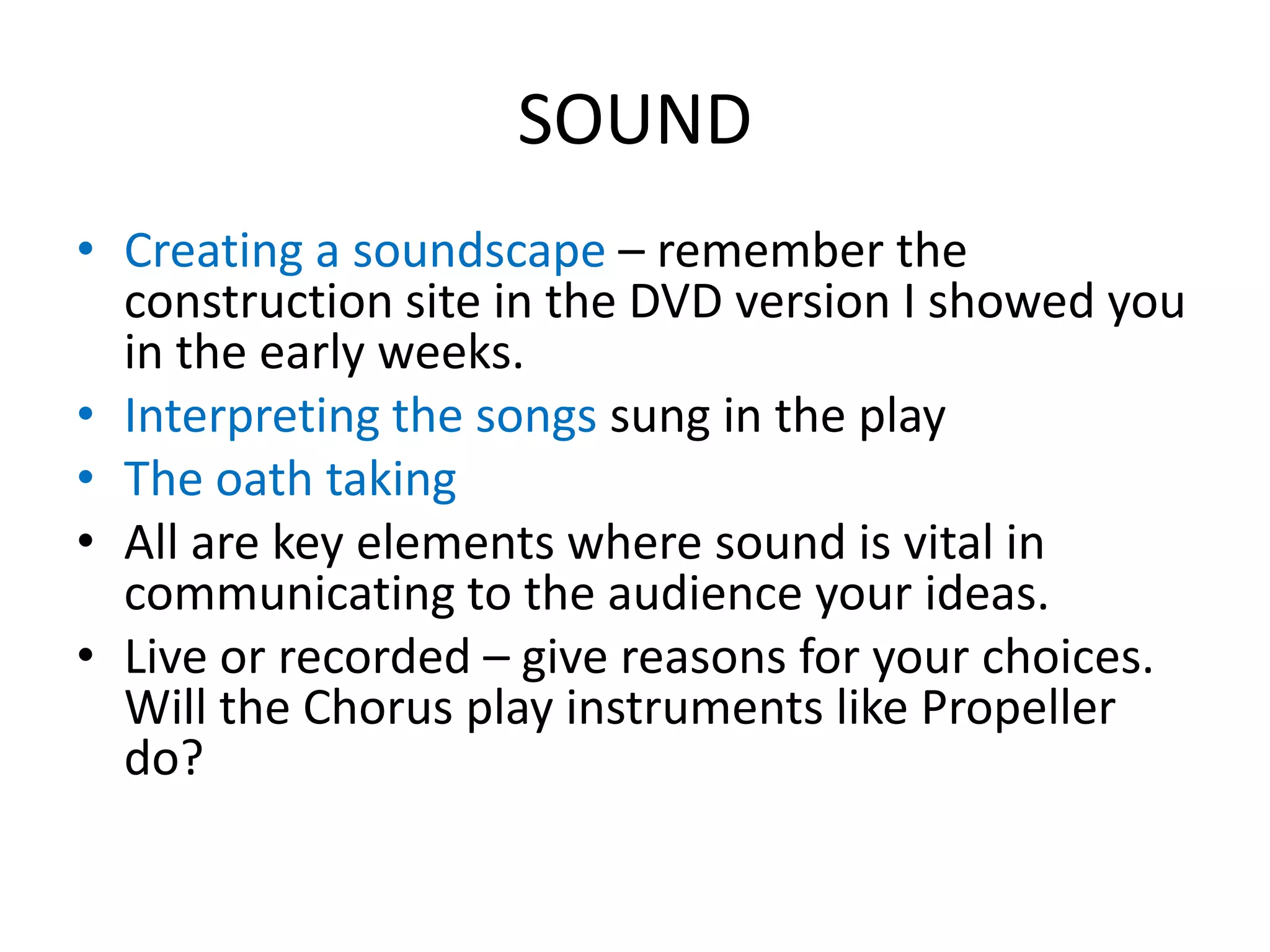 SOUND

• Creating a soundscape – remember the construction site in the DVD version I showed you in the early weeks.
• Interpreting the songs sung in the play
• The oath taking
• All are key elements where sound is vital in communicating to the audience your ideas.
• Live or recorded – give reasons for your choices. Will the Chorus play instruments like Propeller do?